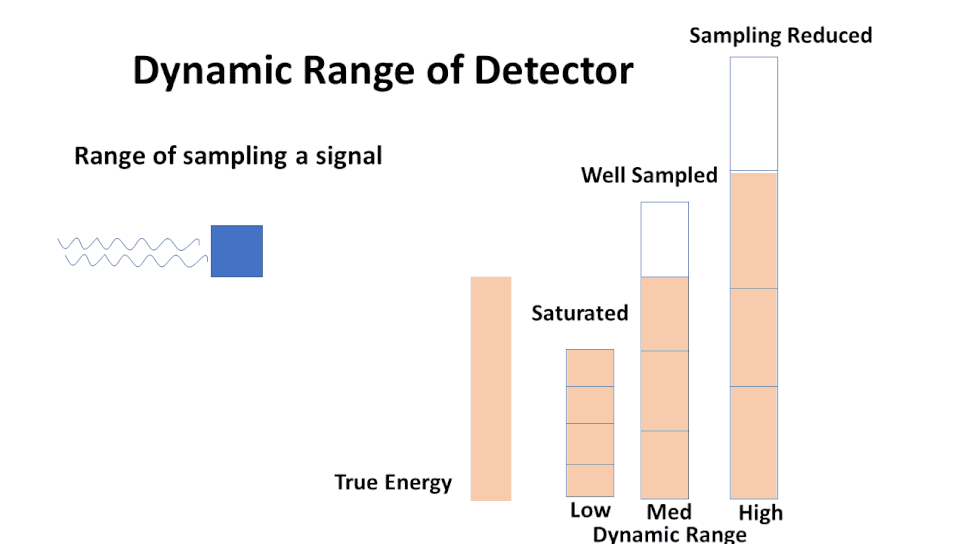 Dynamic Range of Detector

Range of sampling a signal

Sampling Reduced

Well Sampled

Saturated

True Energy

Low

Med

High

Dynamic Range